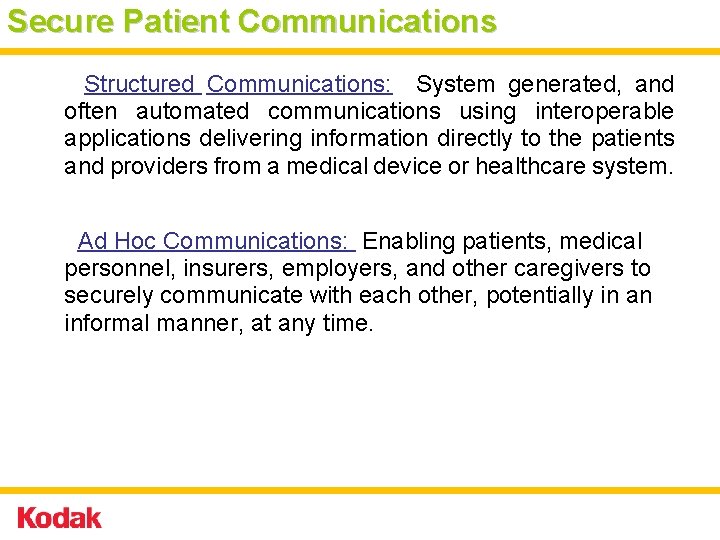 Secure Patient Communications

Structured Communications: System generated, and often automated communications using interoperable applications delivering information directly to the patients and providers from a medical device or healthcare system.

Ad Hoc Communications: Enabling patients, medical personnel, insurers, employers, and other caregivers to securely communicate with each other, potentially in an informal manner, at any time.

Kodak